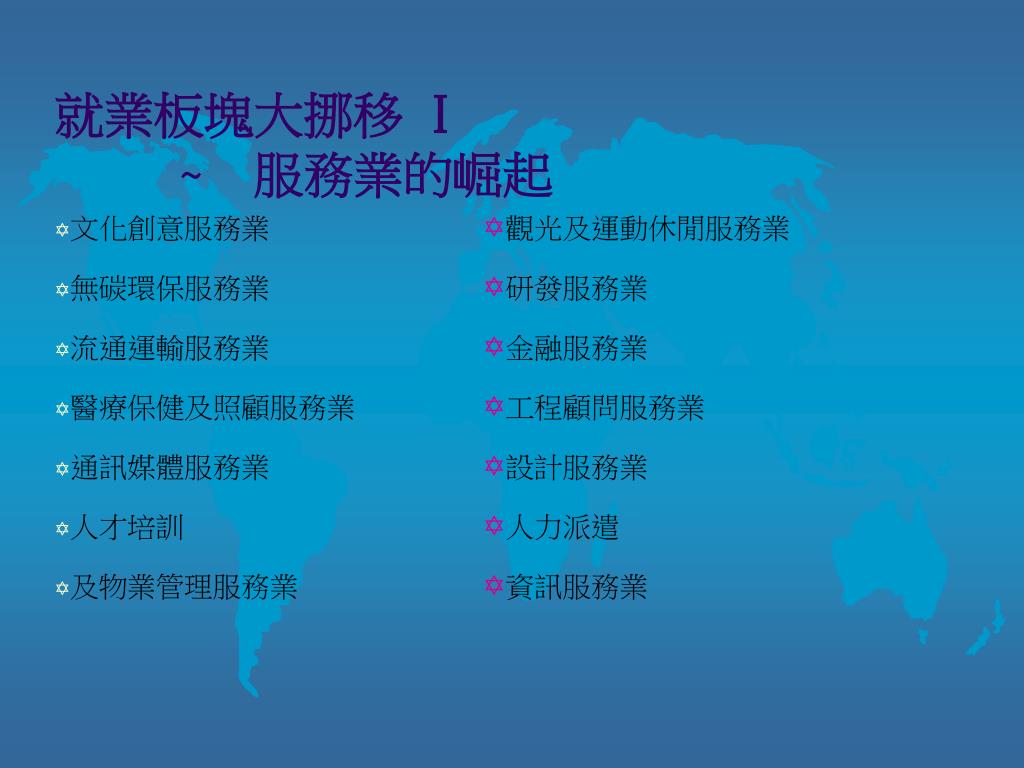 就業板塊大挪移 I
~ 服務業的崛起

✡文化創意服務業

✡無碳環保服務業

✡流通運輸服務業

✡醫療保健及照顧服務業

✡通訊媒體服務業

✡人才培訓

✡及物業管理服務業

✡觀光及運動休閒服務業

✡研發服務業

✡金融服務業

✡工程顧問服務業

✡設計服務業

✡人力派遣

✡資訊服務業